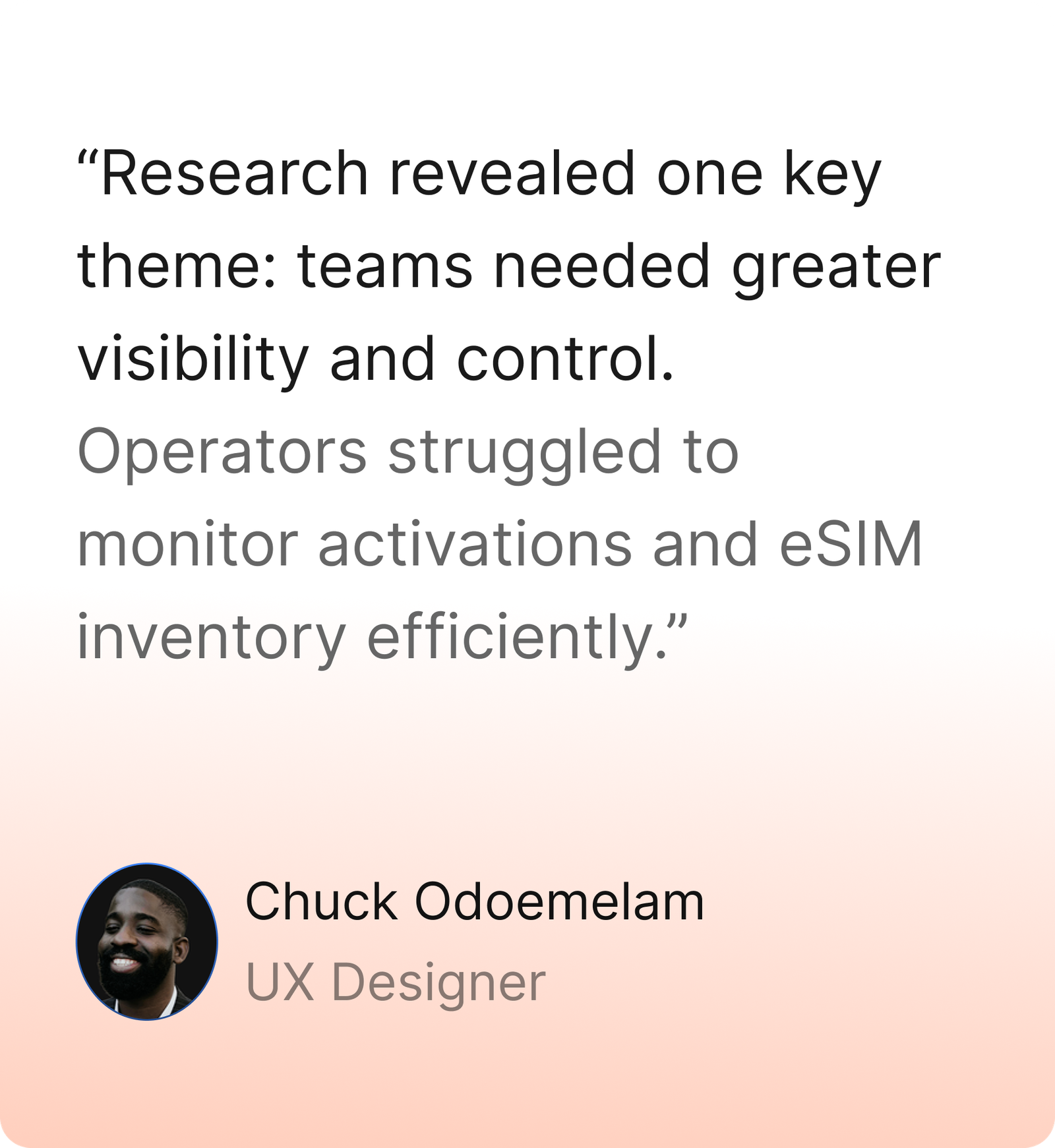 “Research revealed one key theme: teams needed greater visibility and control. Operators struggled to monitor activations and eSIM inventory efficiently.”

Chuck Odoemelam
UX Designer